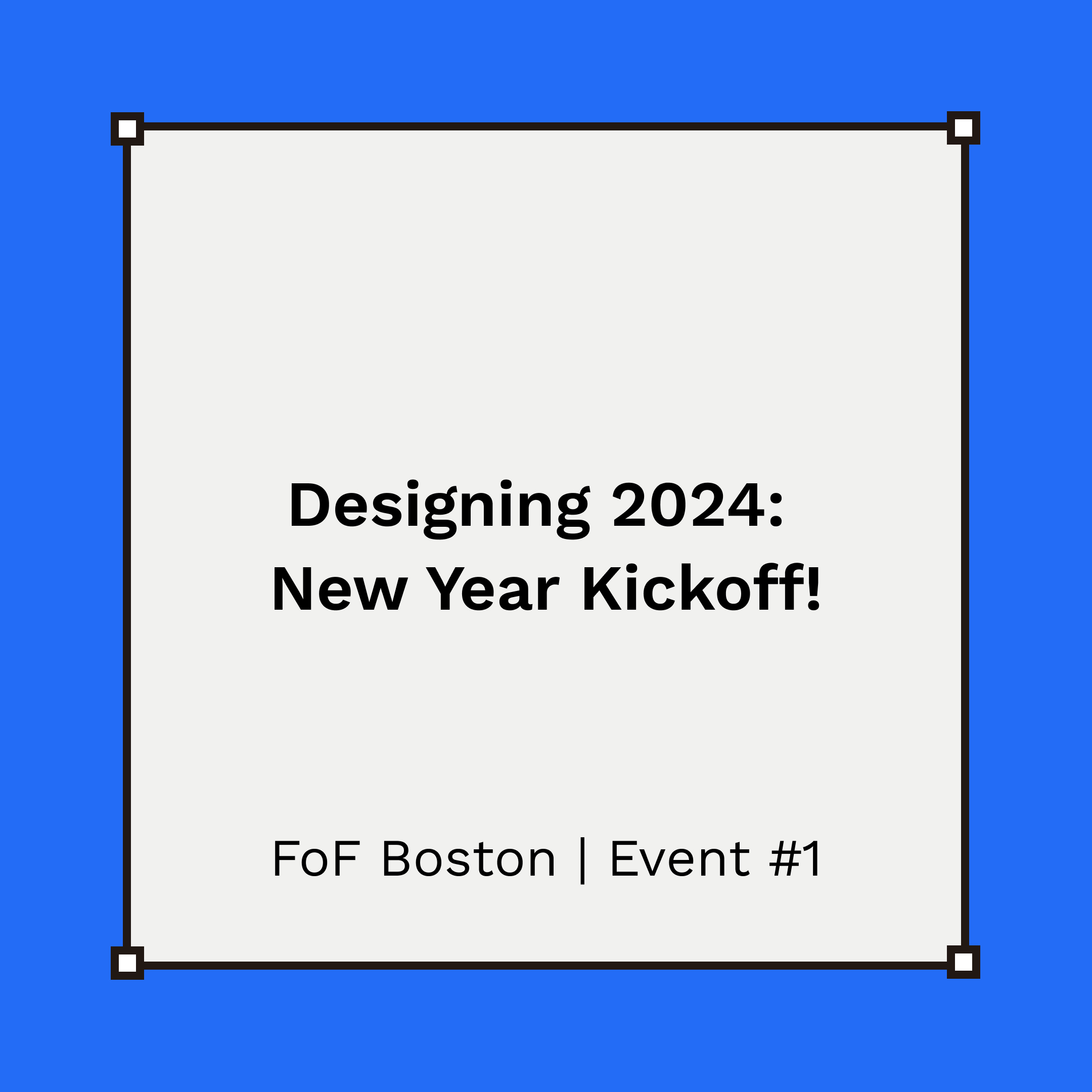 Designing 2024:
New Year Kickoff!

FoF Boston | Event #1